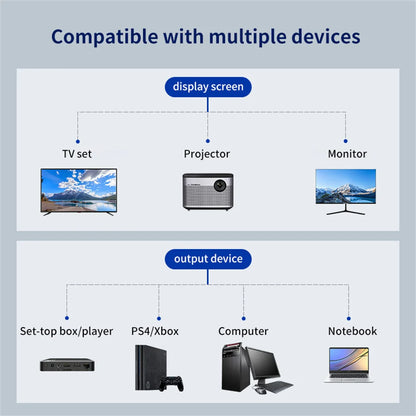 Compatible with multiple devices

display screen

TV set

Projector

Monitor

output device

Set-top box/player

PS4/Xbox

Computer

Notebook